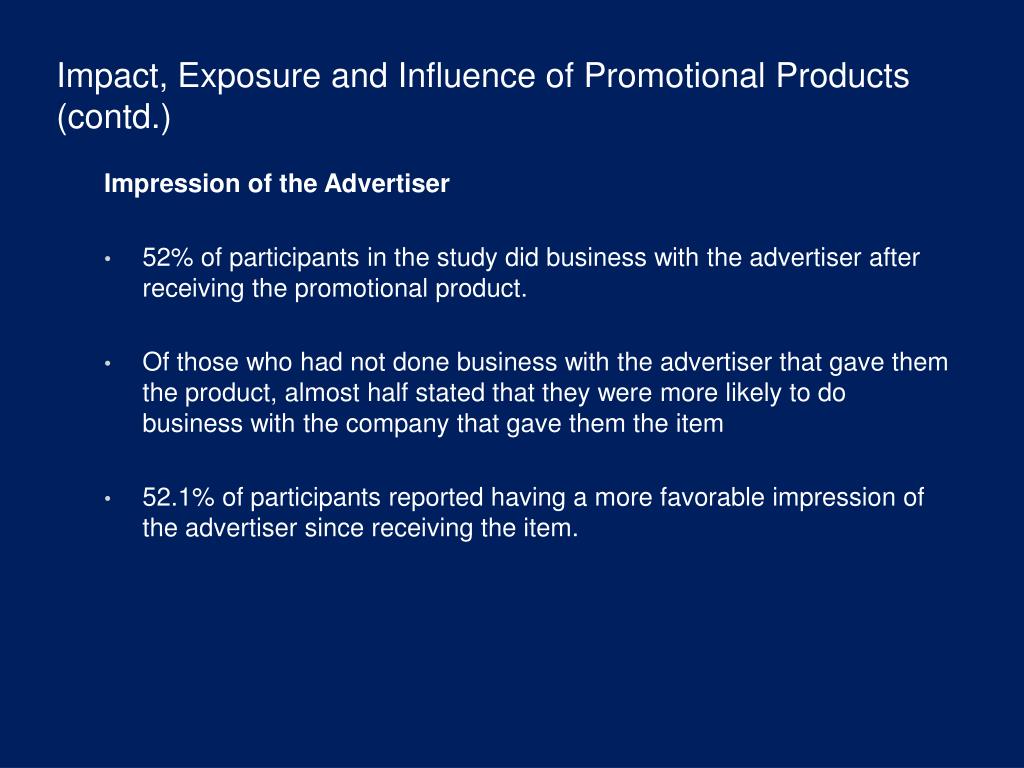 Impact, Exposure and Influence of Promotional Products (contd.)

Impression of the Advertiser

• 52% of participants in the study did business with the advertiser after receiving the promotional product.

• Of those who had not done business with the advertiser that gave them the product, almost half stated that they were more likely to do business with the company that gave them the item

• 52.1% of participants reported having a more favorable impression of the advertiser since receiving the item.